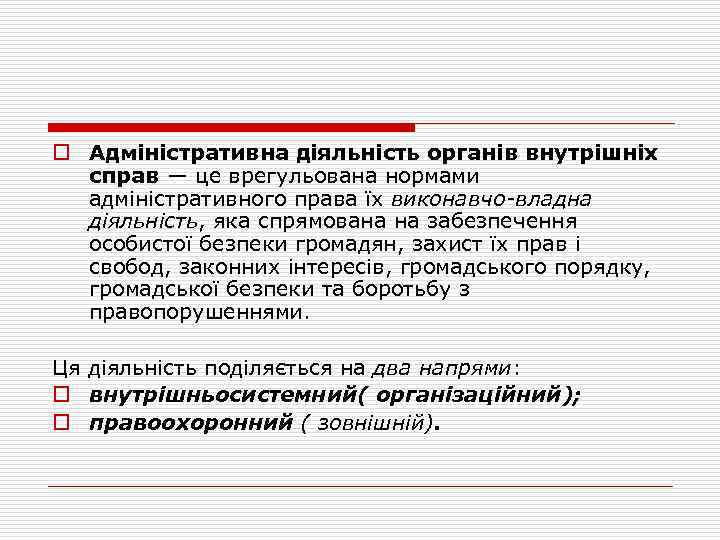 Адміністративна діяльність органів внутрішніх справ — це врегульована нормами адміністративного права їх виконавчо-владна діяльність, яка спрямована на забезпечення особистої безпеки громадян, захист їх прав і свобод, законних інтересів, громадського порядку, громадської безпеки та боротьбу з правопорушеннями.

Ця діяльність поділяється на два напрями:

внутрішньосистемний( організаційний);

правоохоронний ( зовнішній).